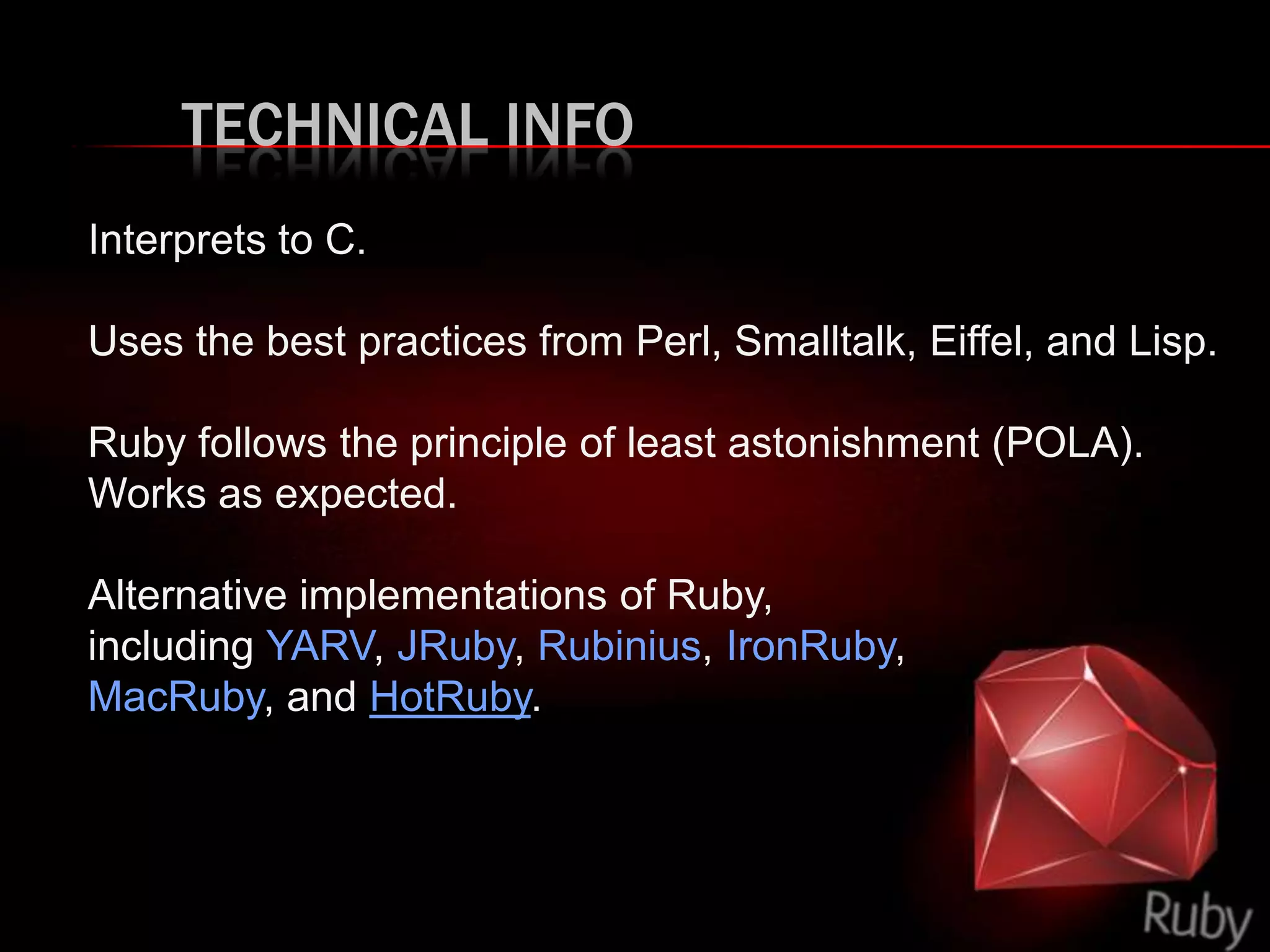 TECHNICAL INFO

Interprets to C.

Uses the best practices from Perl, Smalltalk, Eiffel, and Lisp.

Ruby follows the principle of least astonishment (POLA). Works as expected.

Alternative implementations of Ruby, including YARV, JRuby, Rubinius, IronRuby, MacRuby, and HotRuby.

Ruby